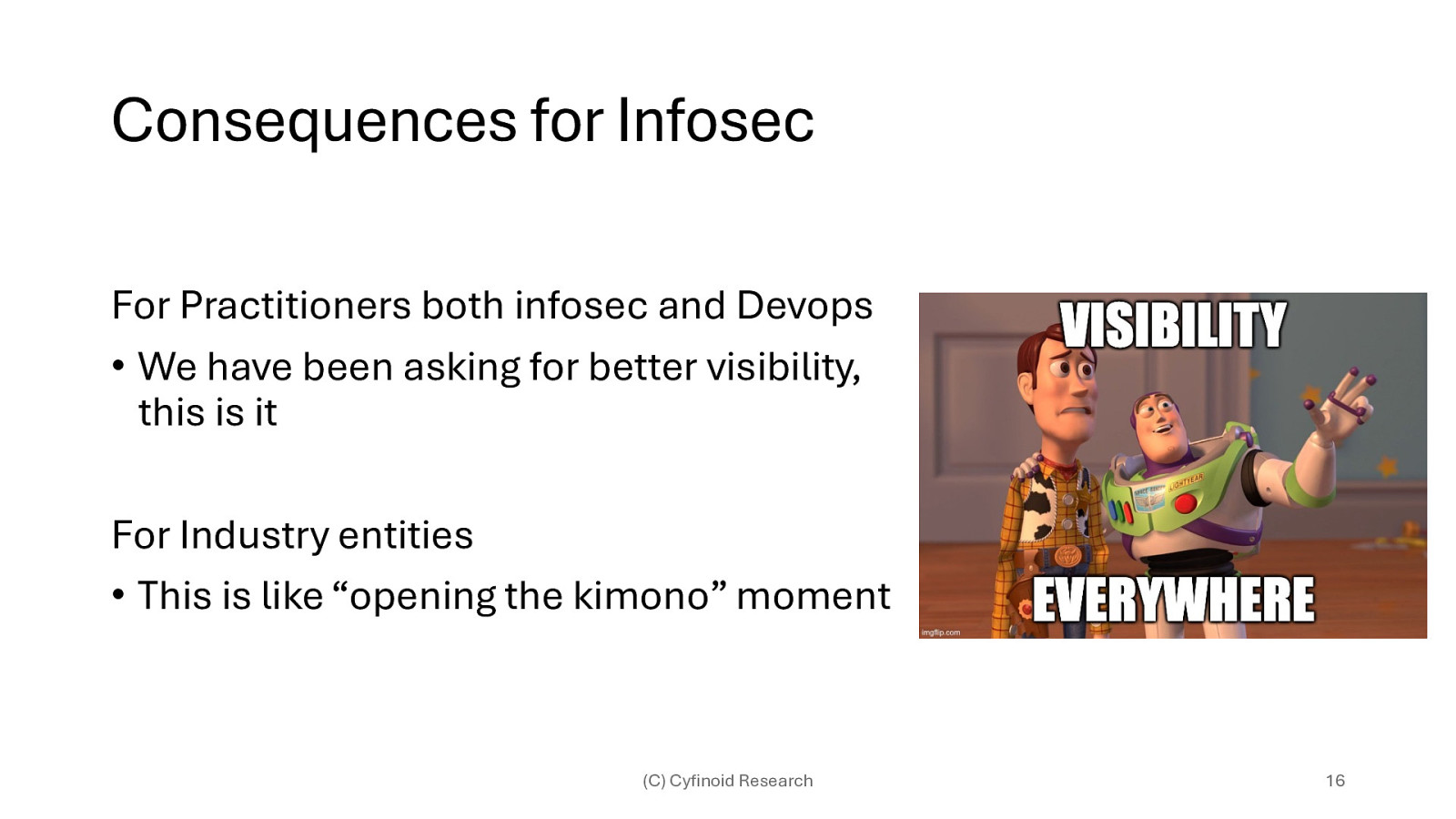 Consequences for Infosec

For Practitioners both infosec and Devops

• We have been asking for better visibility, this is it

For Industry entities

• This is like “opening the kimono” moment

VISIBILITY

LIGHTYEAR

EVERYWHERE

imgflip.com

(C) Cyfinoid Research

16